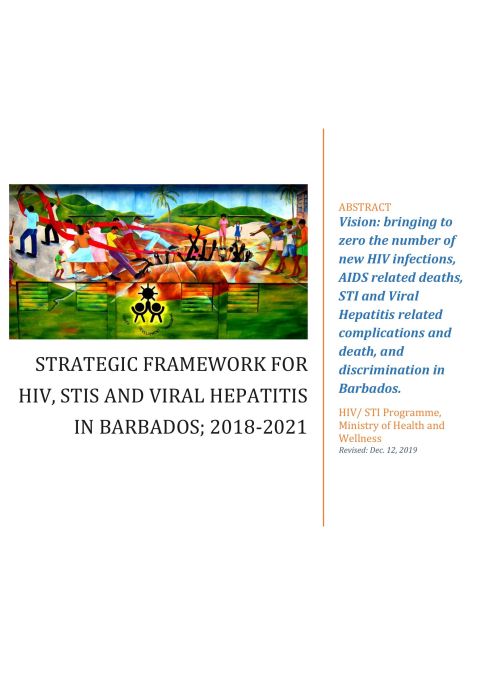 STRATEGIC FRAMEWORK FOR HIV, STIS AND VIRAL HEPATITIS IN BARBADOS; 2018-2021

ABSTRACT
Vision: bringing to zero the number of new HIV infections, AIDS related deaths, STI and Viral Hepatitis related complications and death, and discrimination in Barbados.

HIV/ STI Programme, Ministry of Health and Wellness
Revised: Dec. 12, 2019